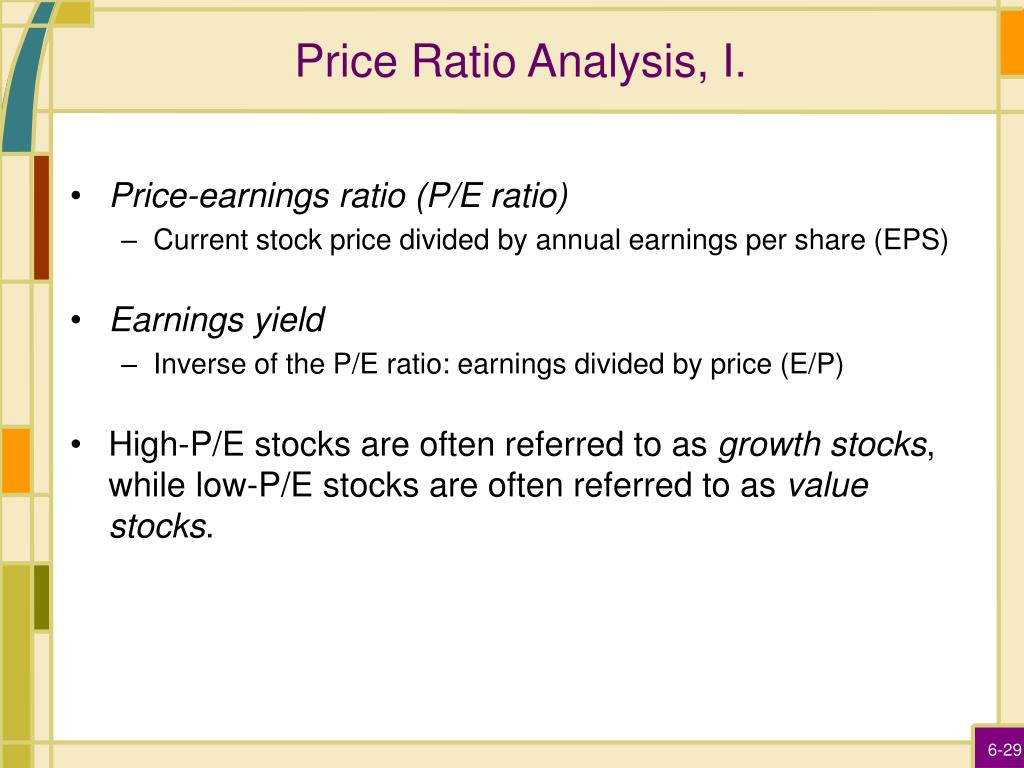 Price Ratio Analysis, I.

• Price-earnings ratio (P/E ratio)
– Current stock price divided by annual earnings per share (EPS)

• Earnings yield
– Inverse of the P/E ratio: earnings divided by price (E/P)

• High-P/E stocks are often referred to as growth stocks, while low-P/E stocks are often referred to as value stocks.

6-29